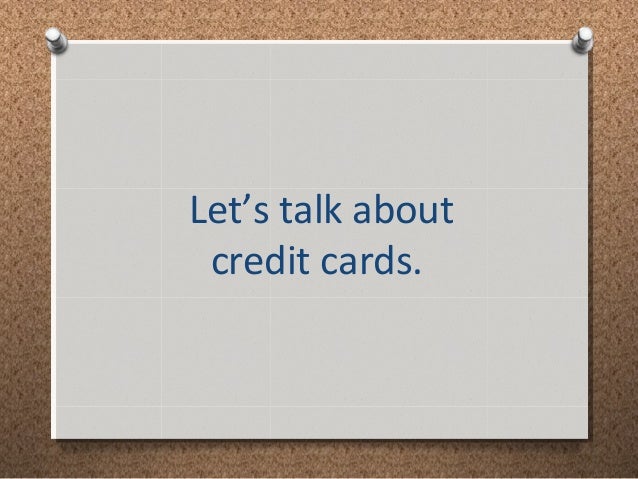 Let’s talk about credit cards.